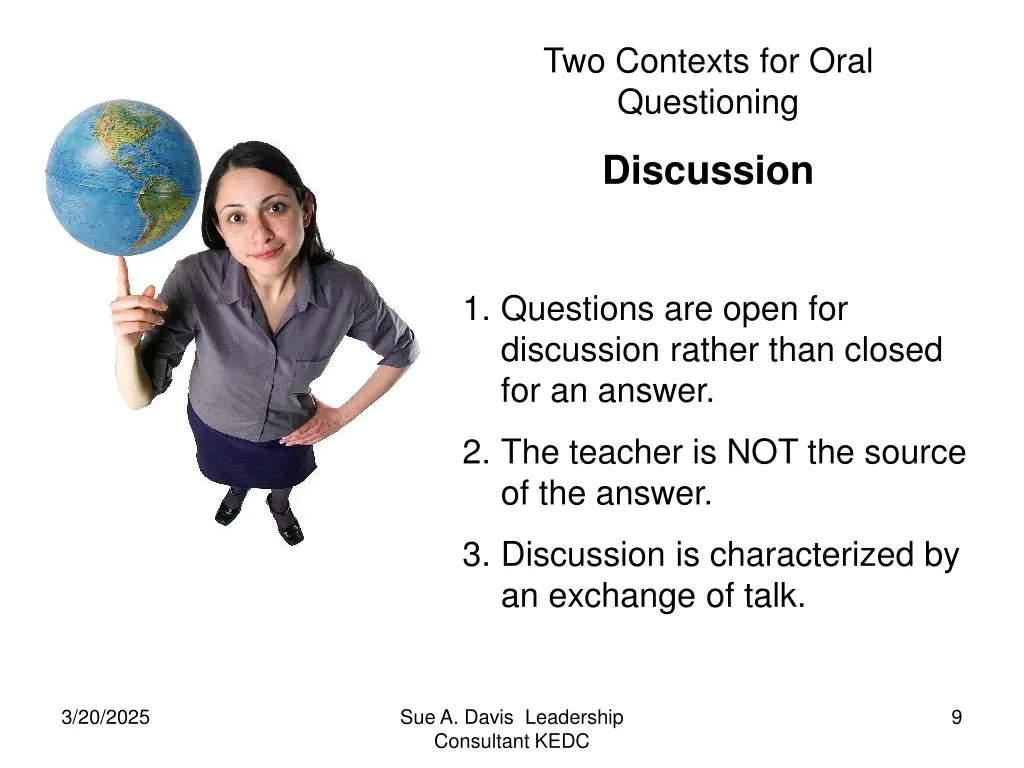 Two Contexts for Oral Questioning

Discussion

1. Questions are open for discussion rather than closed for an answer.
2. The teacher is NOT the source of the answer.
3. Discussion is characterized by an exchange of talk.

3/20/2025

Sue A. Davis Leadership Consultant KEDC

9